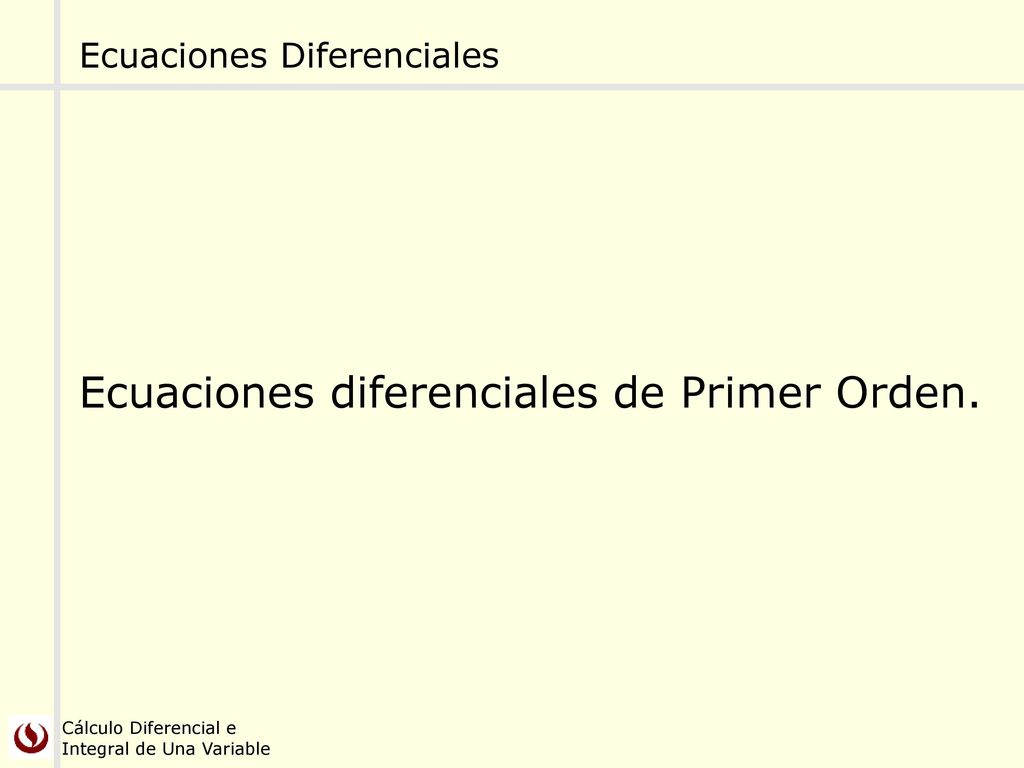 Ecuaciones Diferenciales

Ecuaciones diferenciales de Primer Orden.

Cálculo Diferencial e Integral de Una Variable